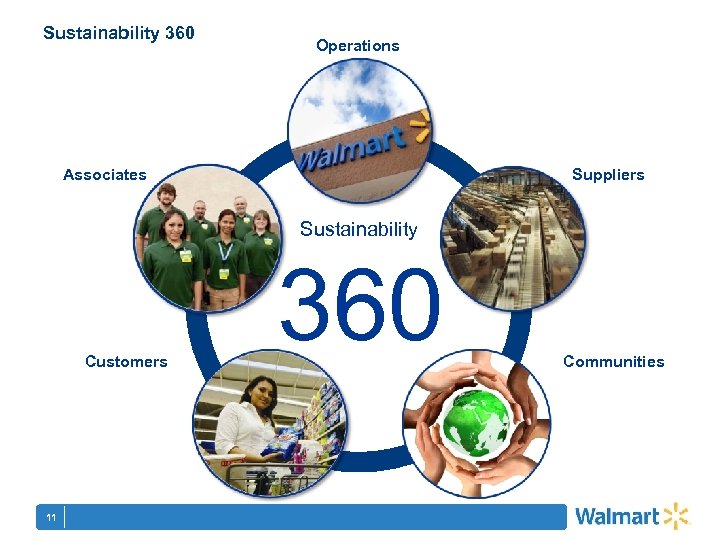 Sustainability 360

Operations

Walmart

Associates

Suppliers

Sustainability

360

Customers

Communities

11

Walmart